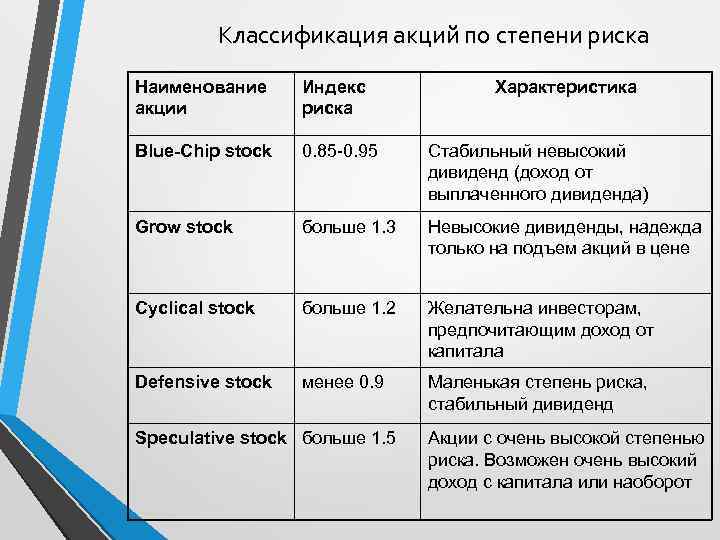 Классификация акций по степени риска

| Наименование акции | Индекс риска | Характеристика |
|---|---|---|
| Blue-Chip stock | 0.85-0.95 | Стабильный невысокий дивиденд (доход от выплаченного дивиденда) |
| Grow stock | больше 1.3 | Невысокие дивиденды, надежда только на подъем акций в цене |
| Cyclical stock | больше 1.2 | Желательна инвесторам, предпочитающим доход от капитала |
| Defensive stock | менее 0.9 | Маленькая степень риска, стабильный дивиденд |
| Speculative stock | больше 1.5 | Акции с очень высокой степенью риска. Возможен очень высокий доход с капитала или наоборот |